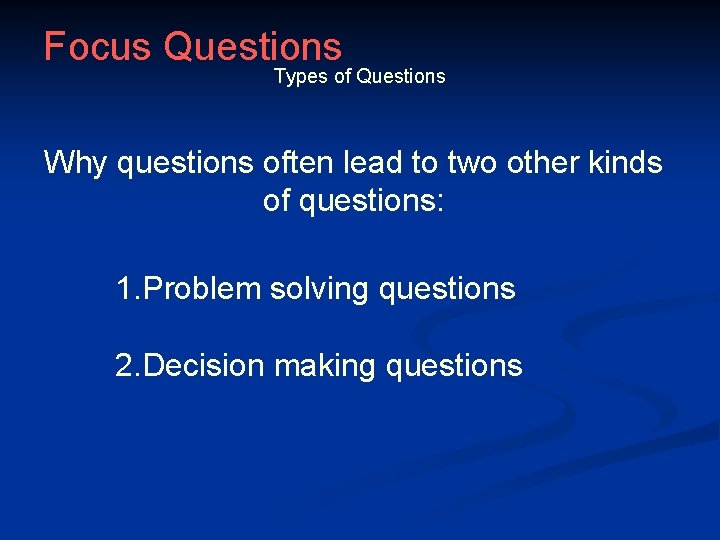 Focus Questions
Types of Questions

Why questions often lead to two other kinds of questions:

1.Problem solving questions

2.Decision making questions